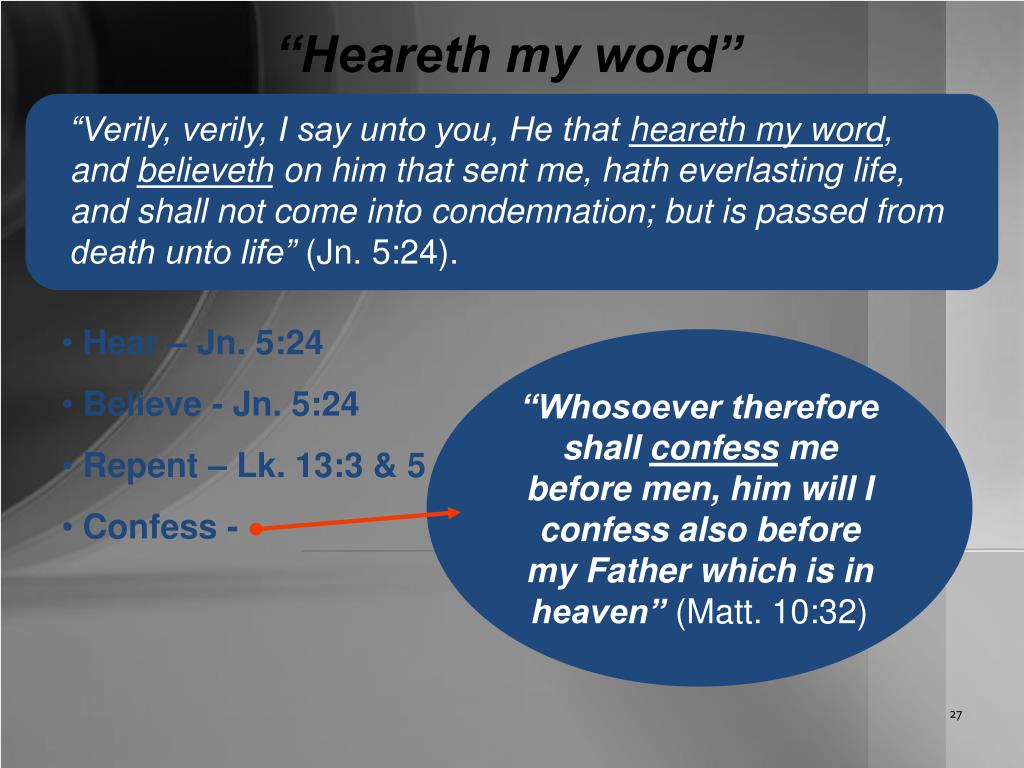 “Heareth my word”

“Verily, verily, I say unto you, He that heareth my word, and believeth on him that sent me, hath everlasting life, and shall not come into condemnation; but is passed from death unto life” (Jn. 5:24).

• Hear – Jn. 5:24
• Believe - Jn. 5:24
• Repent – Lk. 13:3 & 5
• Confess -

“Whosoever therefore shall confess me before men, him will I confess also before my Father which is in heaven” (Matt. 10:32)

27